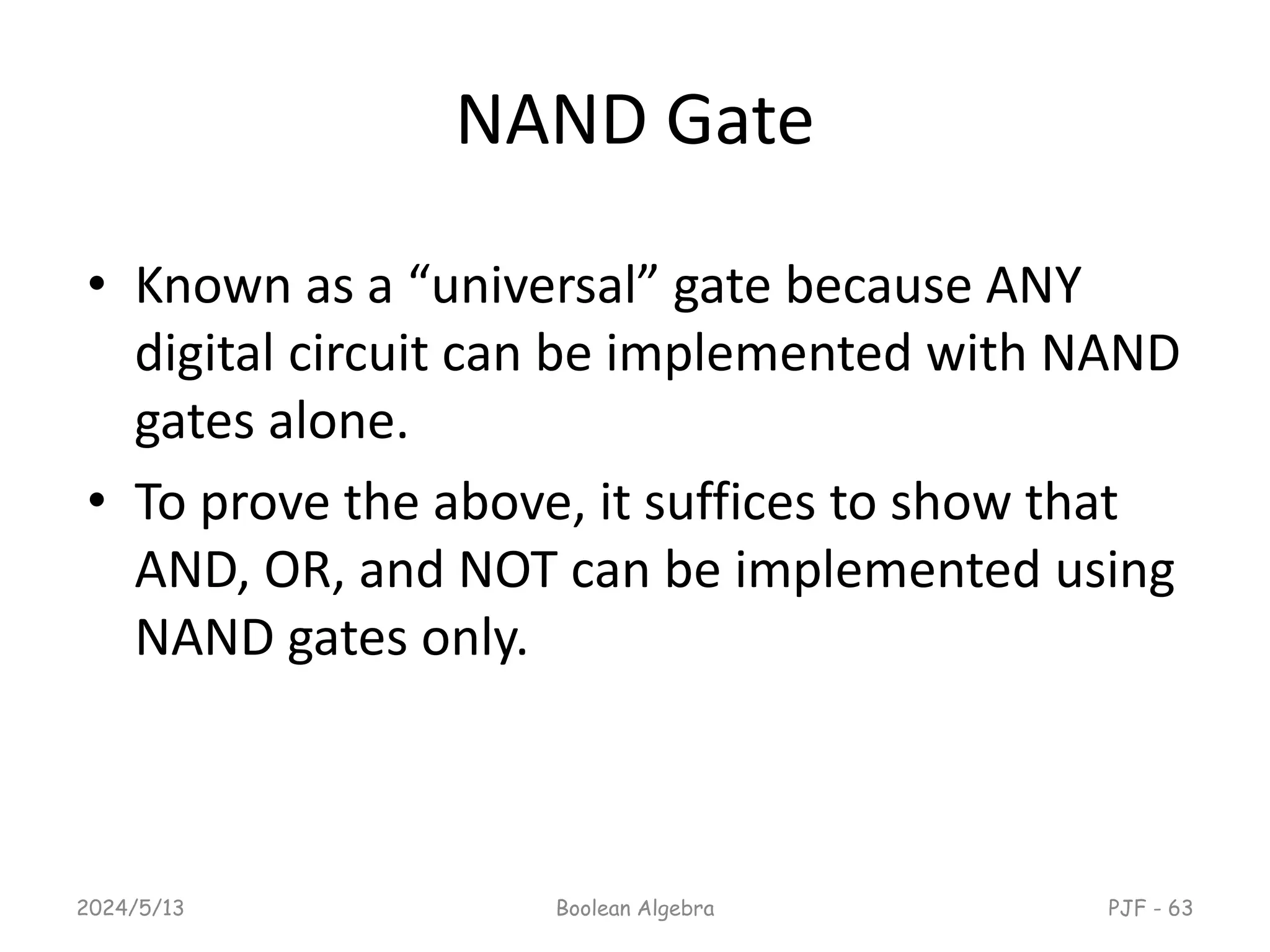 NAND Gate

• Known as a “universal” gate because ANY digital circuit can be implemented with NAND gates alone.

• To prove the above, it suffices to show that AND, OR, and NOT can be implemented using NAND gates only.

2024/5/13

Boolean Algebra

PJF - 63